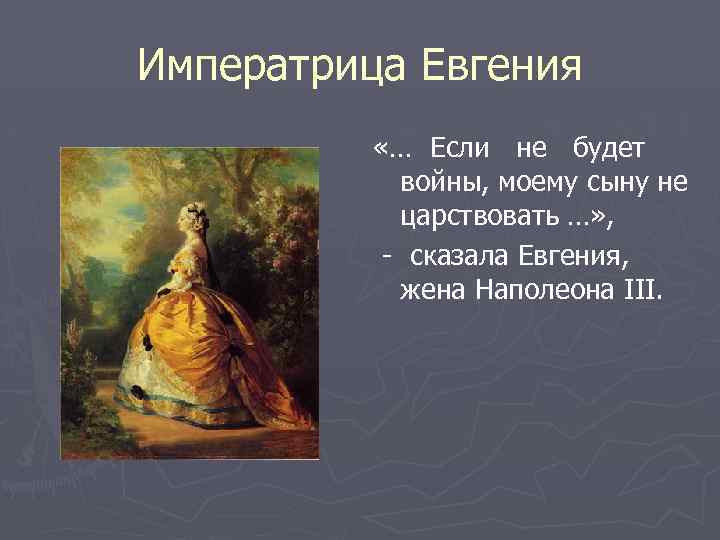 Императрица Евгения

«… Если не будет войны, моему сыну не царствовать …»,

- сказала Евгения, жена Наполеона III.